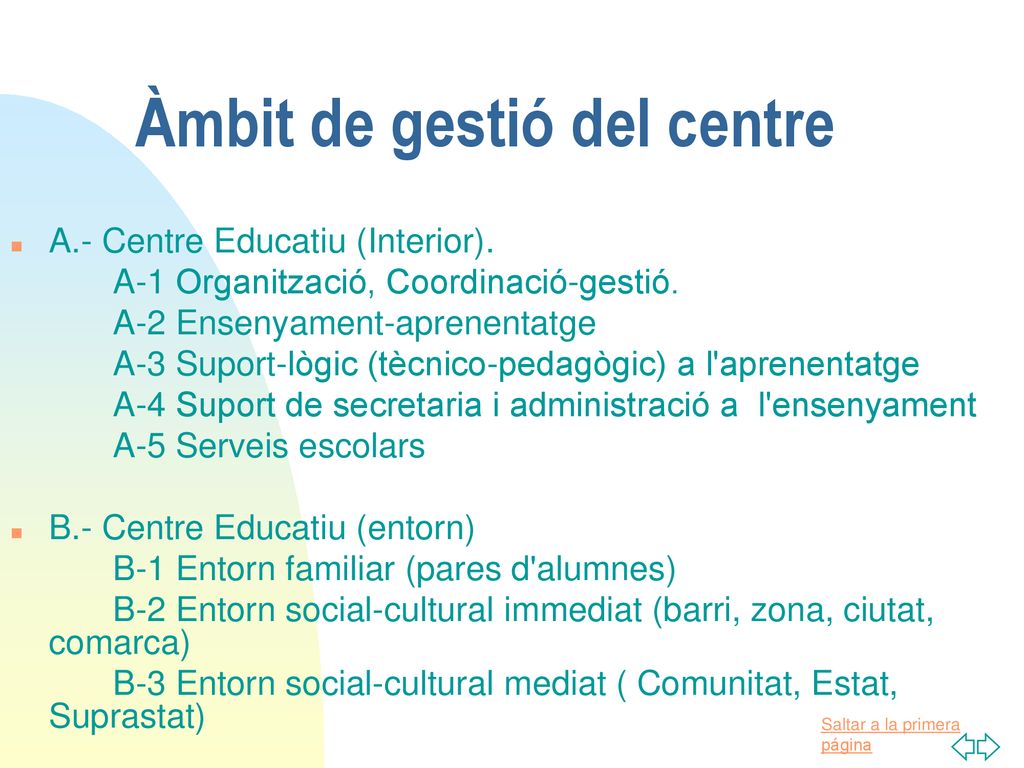 Àmbit de gestió del centre

A.- Centre Educatiu (Interior).
A-1 Organització, Coordinació-gestió.
A-2 Ensenyament-aprenentatge
A-3 Suport-lògic (tècnico-pedagògic) a l'aprenentatge
A-4 Suport de secretaria i administració a l'ensenyament
A-5 Serveis escolars

B.- Centre Educatiu (entorn)
B-1 Entorn familiar (pares d'alumnes)
B-2 Entorn social-cultural immediat (barri, zona, ciutat, comarca)
B-3 Entorn social-cultural mediat ( Comunitat, Estat, Suprastat)

Saltar a la primera página